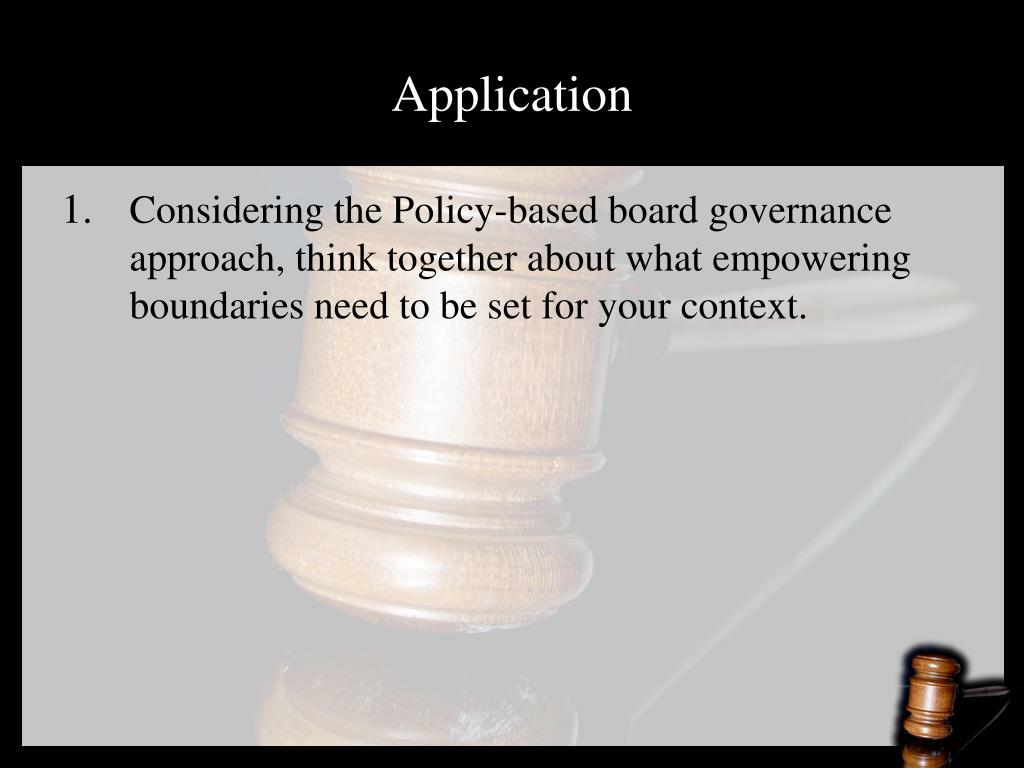 Application

1. Considering the Policy-based board governance approach, think together about what empowering boundaries need to be set for your context.